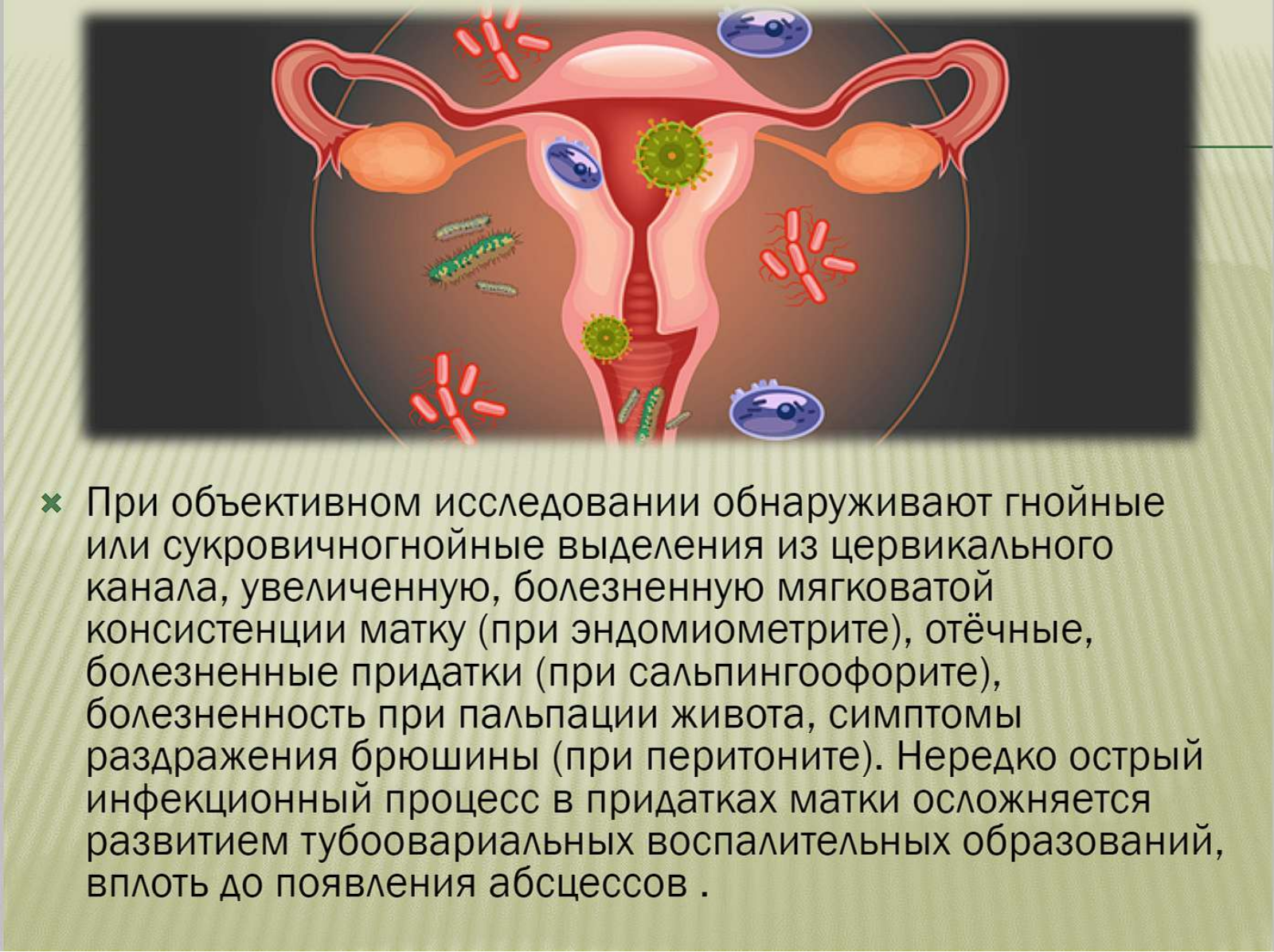 При объективном исследовании обнаруживают гнойные или сукровичногнойные выделения из цервикального канала, увеличенную, болезненную мягковатой консистенции матку (при эндомиометрите), отёчные, болезненные придатки (при сальпингоофорите), болезненность при пальпации живота, симптомы раздражения брюшины (при перитоните). Нередко острый инфекционный процесс в придатках матки осложняется развитием тубоовариальных воспалительных образований, вплоть до появления абсцессов .